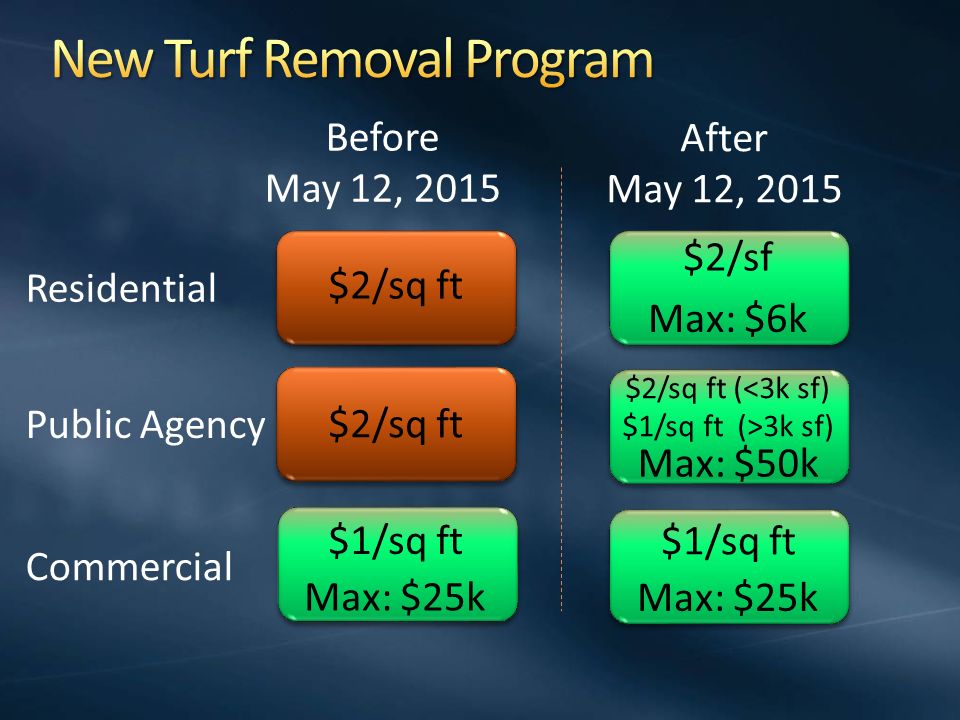 New Turf Removal Program

|  | Before May 12, 2015 | After May 12, 2015 |
|---|---|---|
| Residential | \$2/sq ft | \$2/sf Max: \$6k |
| Public Agency | \$2/sq ft | \$2/sq ft (<3k sf) \$1/sq ft (>3k sf) Max: \$50k |
| Commercial | \$1/sq ft Max: \$25k | \$1/sq ft Max: \$25k |